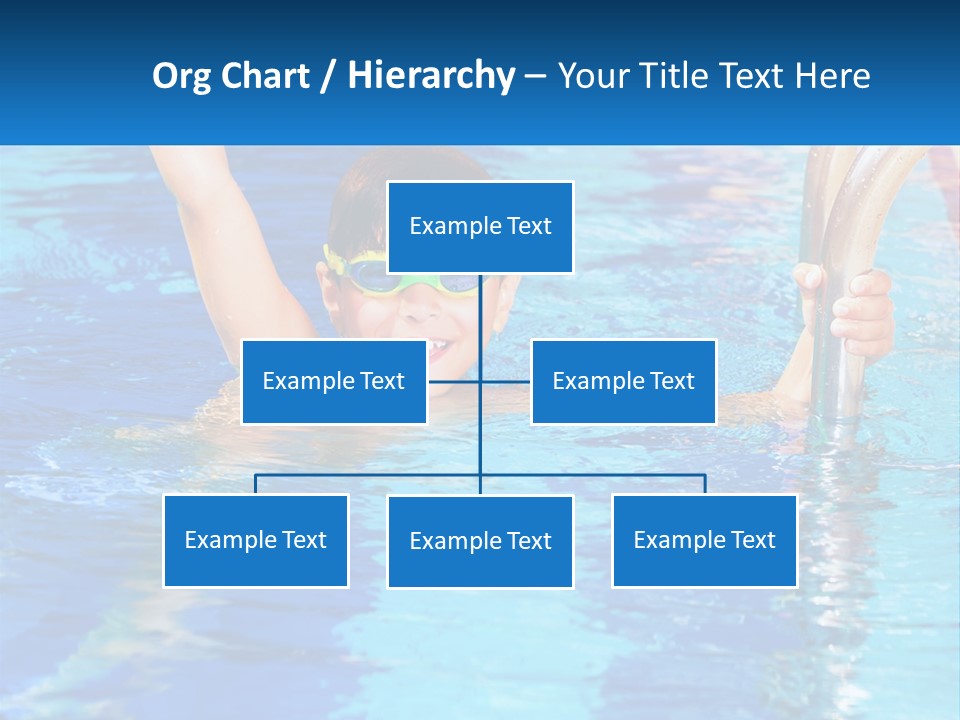 Org Chart / Hierarchy – Your Title Text Here

Example Text

Example Text

Example Text

Example Text

Example Text

Example Text